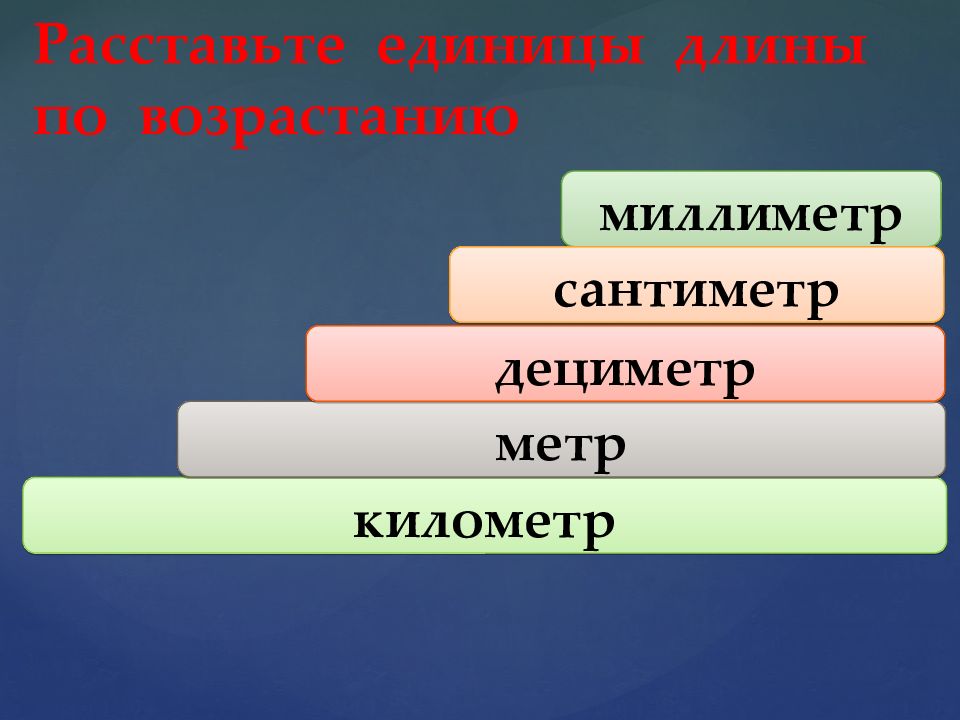 Расставьте единицы длины по возрастанию

миллиметр

сантиметр

дециметр

метр

километр